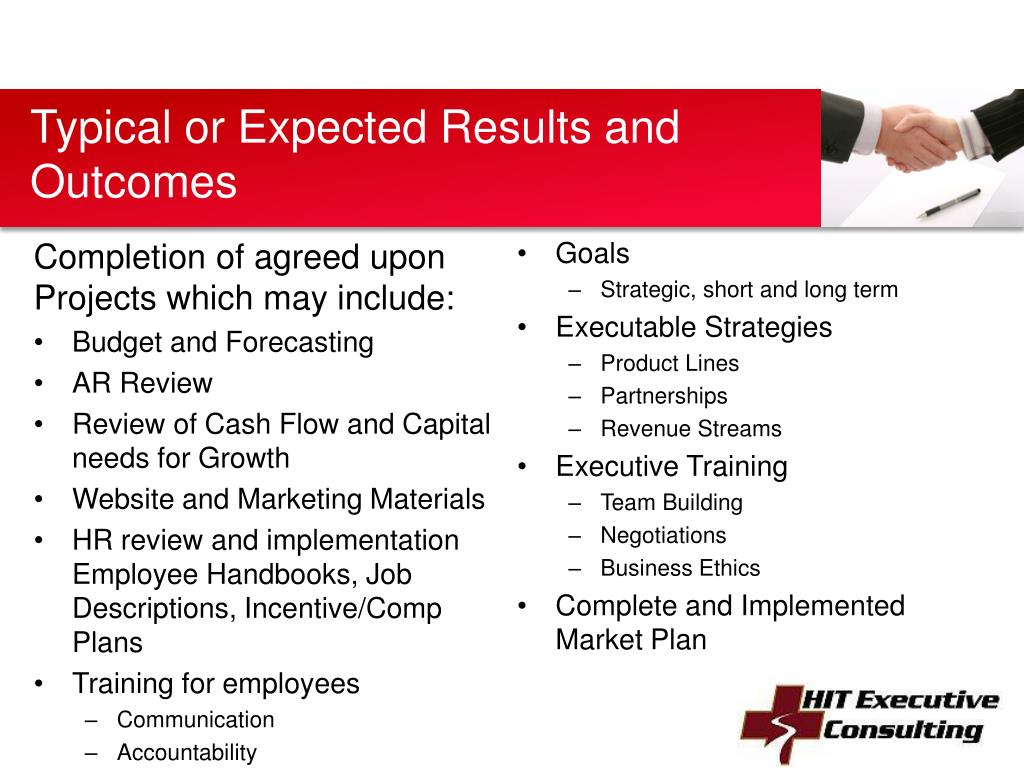 Typical or Expected Results and Outcomes

Completion of agreed upon Projects which may include:
• Budget and Forecasting
• AR Review
• Review of Cash Flow and Capital needs for Growth
• Website and Marketing Materials
• HR review and implementation Employee Handbooks, Job Descriptions, Incentive/Comp Plans
• Training for employees
– Communication
– Accountability

• Goals
– Strategic, short and long term
• Executable Strategies
– Product Lines
– Partnerships
– Revenue Streams
• Executive Training
– Team Building
– Negotiations
– Business Ethics
• Complete and Implemented Market Plan

HIT Executive Consulting